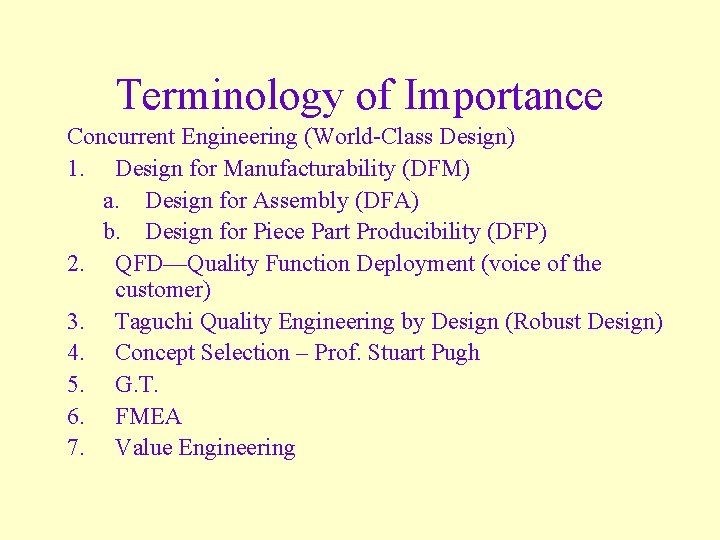 Terminology of Importance

Concurrent Engineering (World-Class Design)

1. Design for Manufacturability (DFM)
   a. Design for Assembly (DFA)
   b. Design for Piece Part Producibility (DFP)
2. QFD—Quality Function Deployment (voice of the customer)
3. Taguchi Quality Engineering by Design (Robust Design)
4. Concept Selection – Prof. Stuart Pugh
5. G.T.
6. FMEA
7. Value Engineering